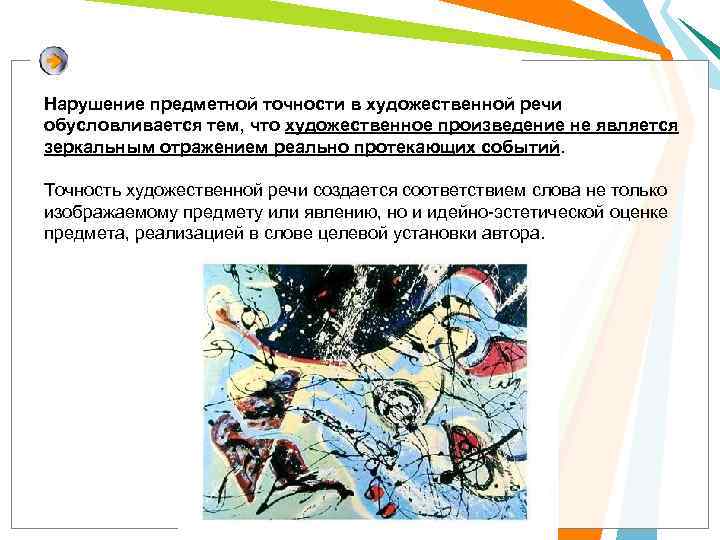 Нарушение предметной точности в художественной речи обусловливается тем, что художественное произведение не является зеркальным отражением реально протекающих событий.

Точность художественной речи создается соответствием слова не только изображаемому предмету или явлению, но и идейно-эстетической оценке предмета, реализацией в слове целевой установки автора.